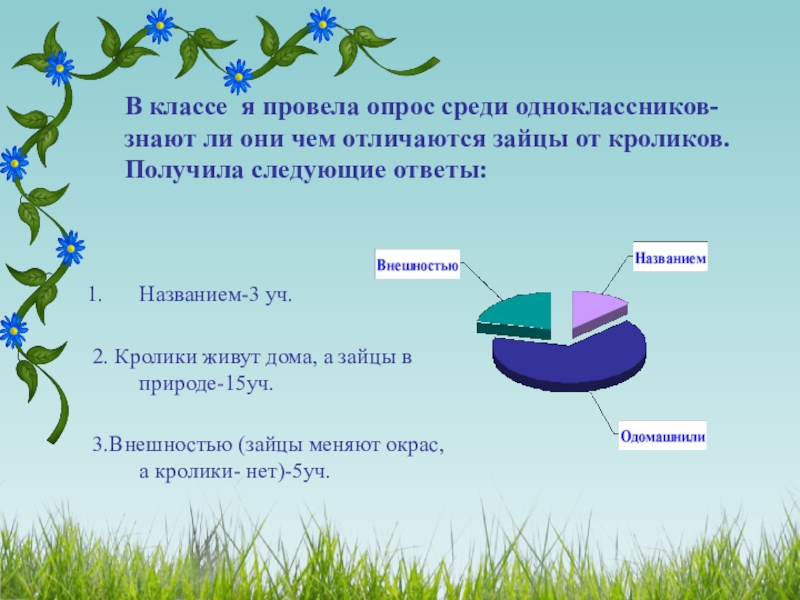 В классе я провела опрос среди одноклассников- знают ли они чем отличаются зайцы от кроликов. Получила следующие ответы:

1. Названием-3 уч.

2. Кролики живут дома, а зайцы в природе-15уч.

3.Внешностью (зайцы меняют окрас, а кролики- нет)-5уч.

Внешностью

Названием

Одомашнили